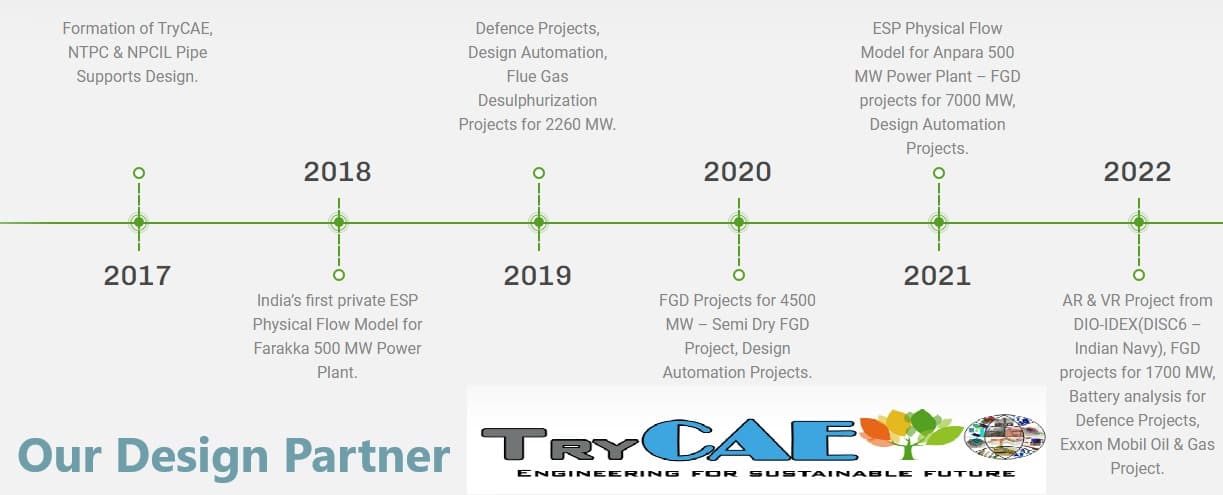 Formation of TryCAE, NTPC & NPCIL Pipe Supports Design.

2017

2018

India's first private ESP Physical Flow Model for Farakka 500 MW Power Plant.

Defence Projects, Design Automation, Flue Gas Desulphurization Projects for 2260 MW.

2019

2020

FGD Projects for 4500 MW – Semi Dry FGD Project, Design Automation Projects.

ESP Physical Flow Model for Anpara 500 MW Power Plant – FGD projects for 7000 MW, Design Automation Projects.

2021

2022

AR & VR Project from DIO-IDEX(DISC6 – Indian Navy), FGD projects for 1700 MW, Battery analysis for Defence Projects, Exxon Mobil Oil & Gas Project.

Our Design Partner

TryCAE

ENGINEERING FOR SUSTAINABLE FUTURE